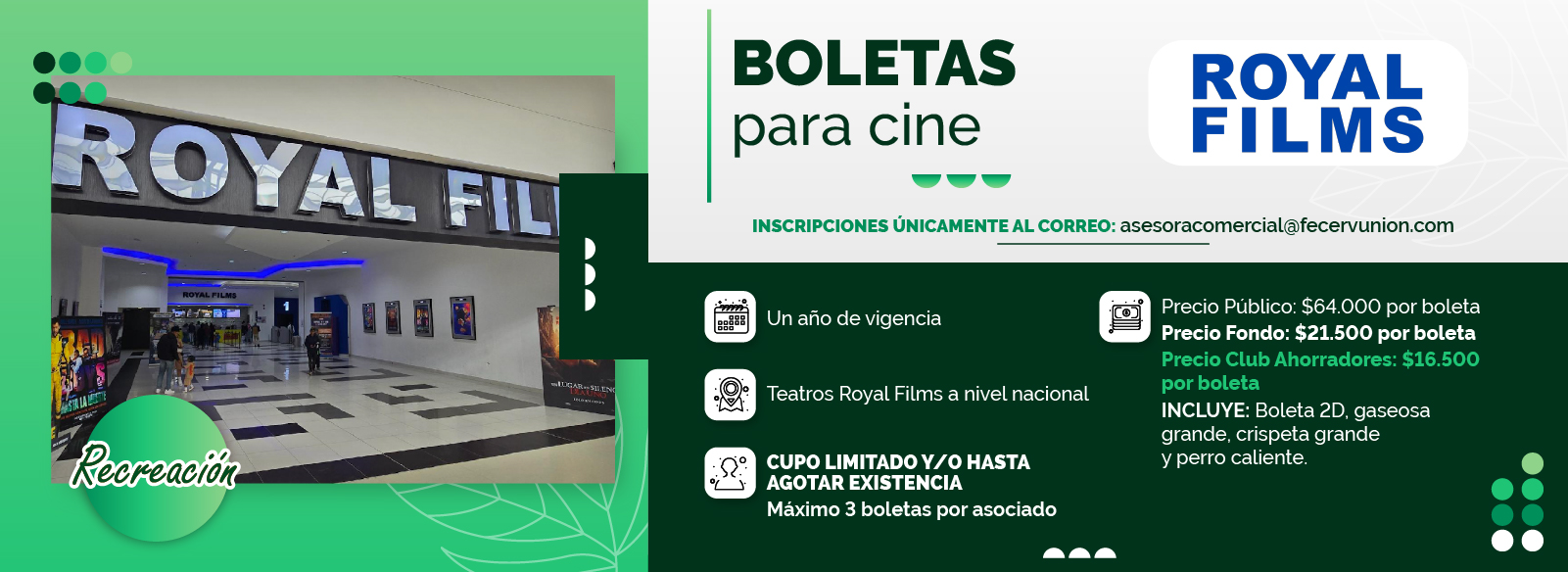 ROYAL FIL

ROYAL FILMS

Recreación

BOLETAS
para cine

ROYAL
FILMS

INSCRIPCIONES ÚNICAMENTE AL CORREO: asesoracomercial@fecervunion.com

Un año de vigencia

Teatros Royal Films a nivel nacional

CUPO LIMITADO Y/O HASTA AGOTAR EXISTENCIA
Máximo 3 boletas por asociado

Precio Público: $64.000 por boleta
Precio Fondo: $21.500 por boleta
Precio Club Ahorradores: $16.500 por boleta
INCLUYE: Boleta 2D, gaseosa grande, crispeta grande y perro caliente.